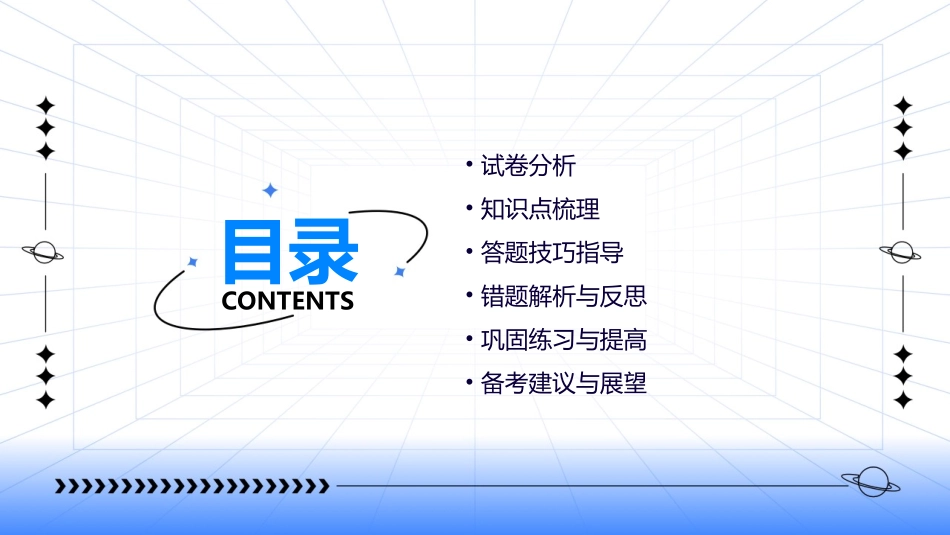 目录
CONTENTS

• 试卷分析
• 知识点梳理
• 答题技巧指导
• 错题解析与反思
• 巩固练习与提高
• 备考建议与展望